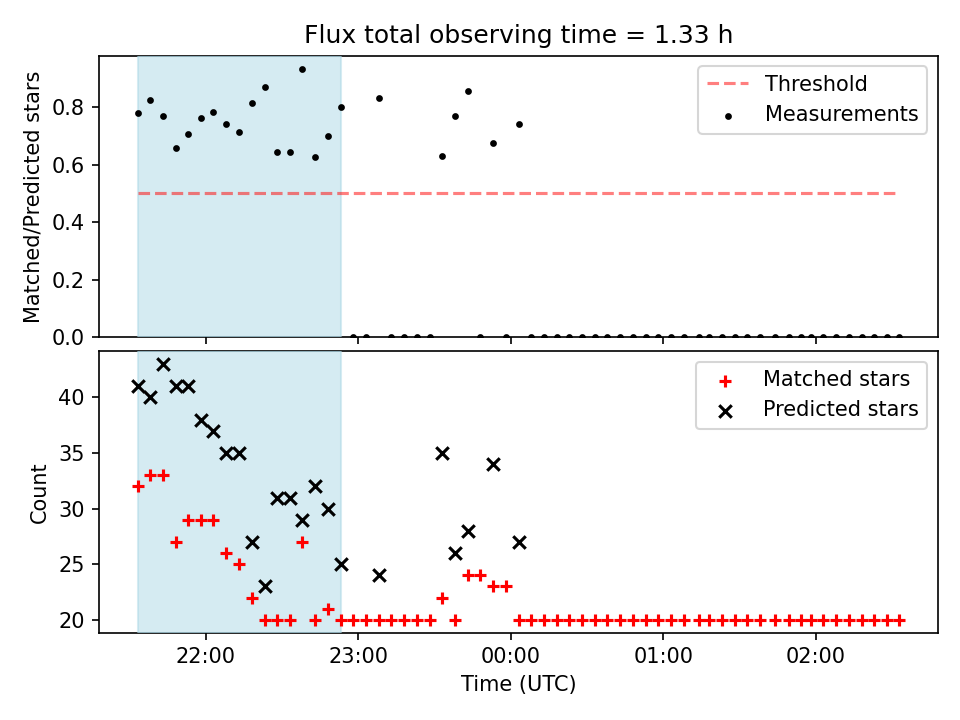 Flux total observing time = 1.33 h

Matched/Predicted stars
0.8
0.6
0.4
0.2
0.0

Threshold
Measurements

Count
40
35
30
25
20

Matched stars
Predicted stars

22:00
23:00
00:00
01:00
02:00
Time (UTC)